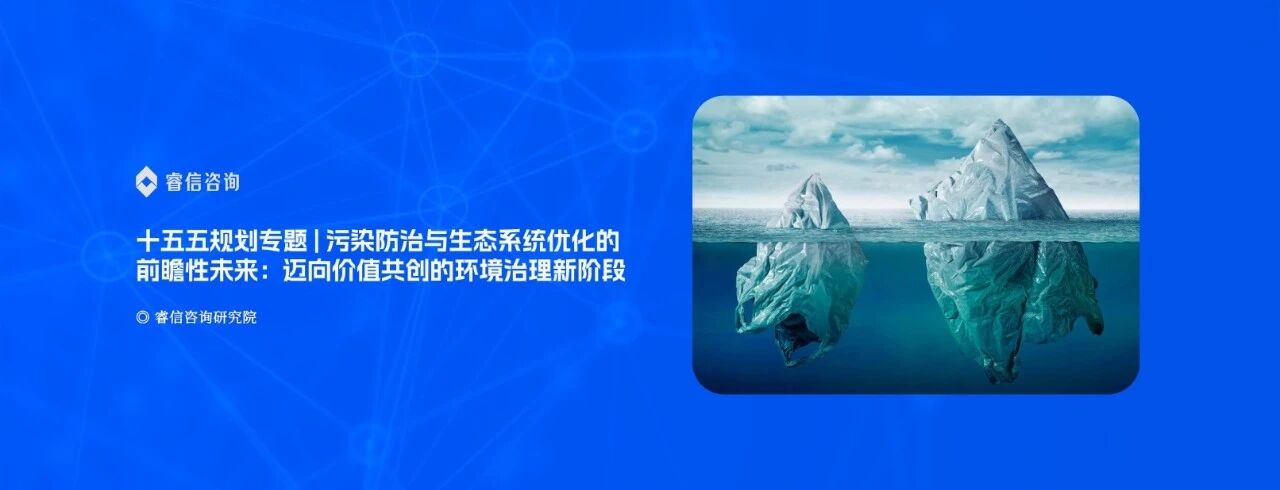 睿信咨询

十五五规划专题 | 污染防治与生态系统优化的前瞻性未来：迈向价值共创的环境治理新阶段

◎ 睿信咨询研究院